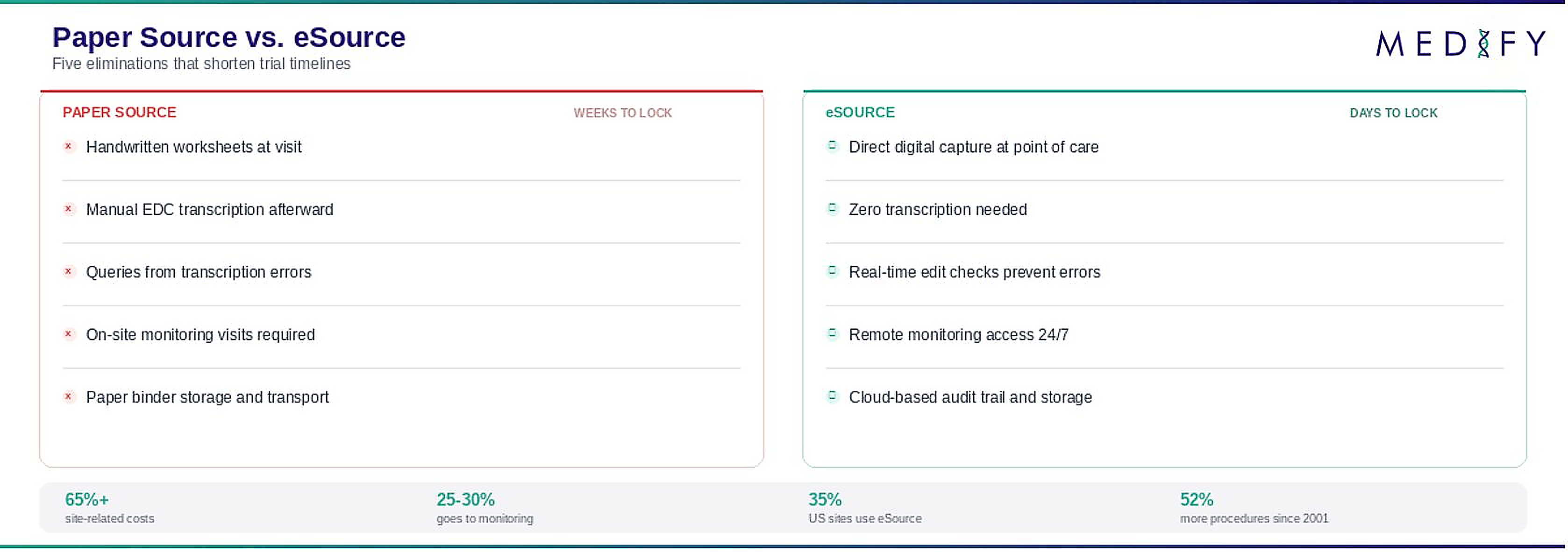 Paper Source vs. eSource
Five eliminations that shorten trial timelines

MEDIFY

PAPER SOURCE
WEEKS TO LOCK

× Handwritten worksheets at visit

× Manual EDC transcription afterward

× Queries from transcription errors

× On-site monitoring visits required

× Paper binder storage and transport

eSOURCE
DAYS TO LOCK

Direct digital capture at point of care

Zero transcription needed

Real-time edit checks prevent errors

Remote monitoring access 24/7

Cloud-based audit trail and storage

65%+
site-related costs

25-30%
goes to monitoring

35%
US sites use eSource

52%
more procedures since 2001